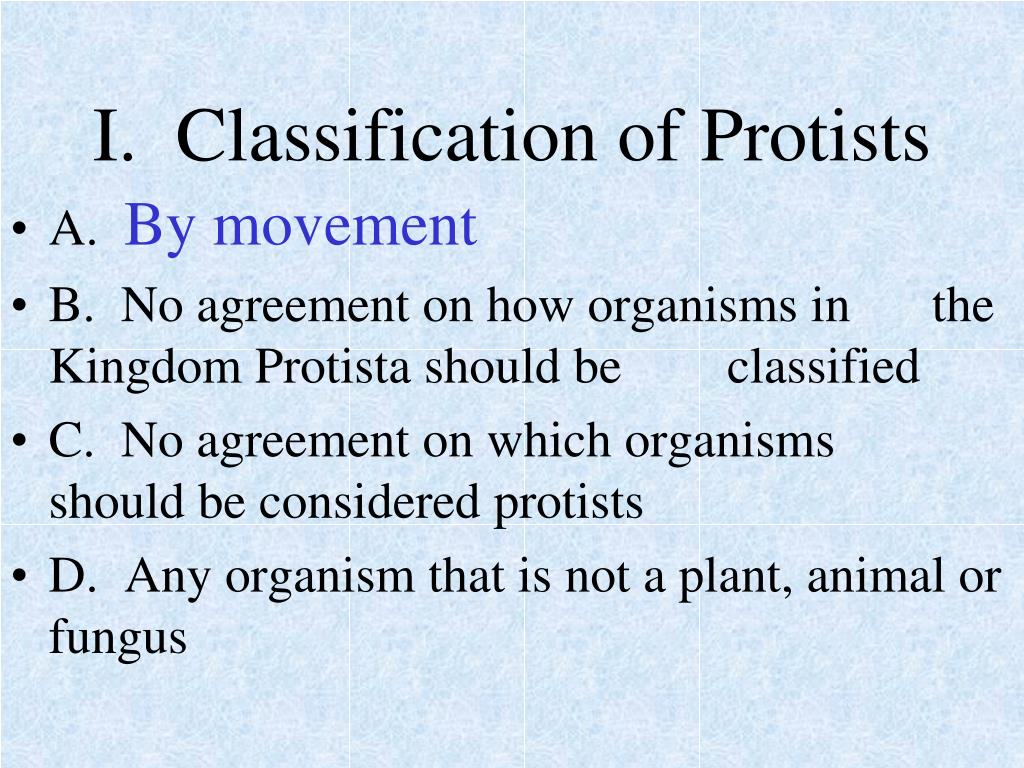 I. Classification of Protists

• A. By movement
• B. No agreement on how organisms in the Kingdom Protista should be classified
• C. No agreement on which organisms should be considered protists
• D. Any organism that is not a plant, animal or fungus